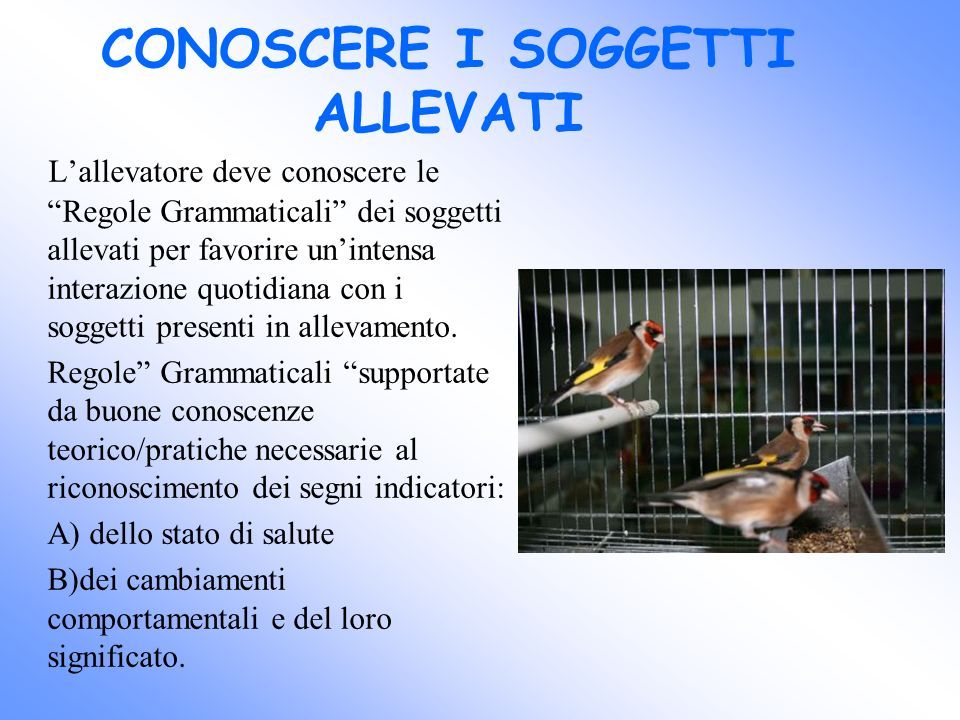 CONOSCERE I SOGGETTI ALLEVATI

L’allevatore deve conoscere le “Regole Grammaticali” dei soggetti allevati per favorire un’intensa interazione quotidiana con i soggetti presenti in allevamento.

Regole” Grammaticali “supportate da buone conoscenze teorico/pratiche necessarie al riconoscimento dei segni indicatori:

A) dello stato di salute

B)dei cambiamenti comportamentali e del loro significato.